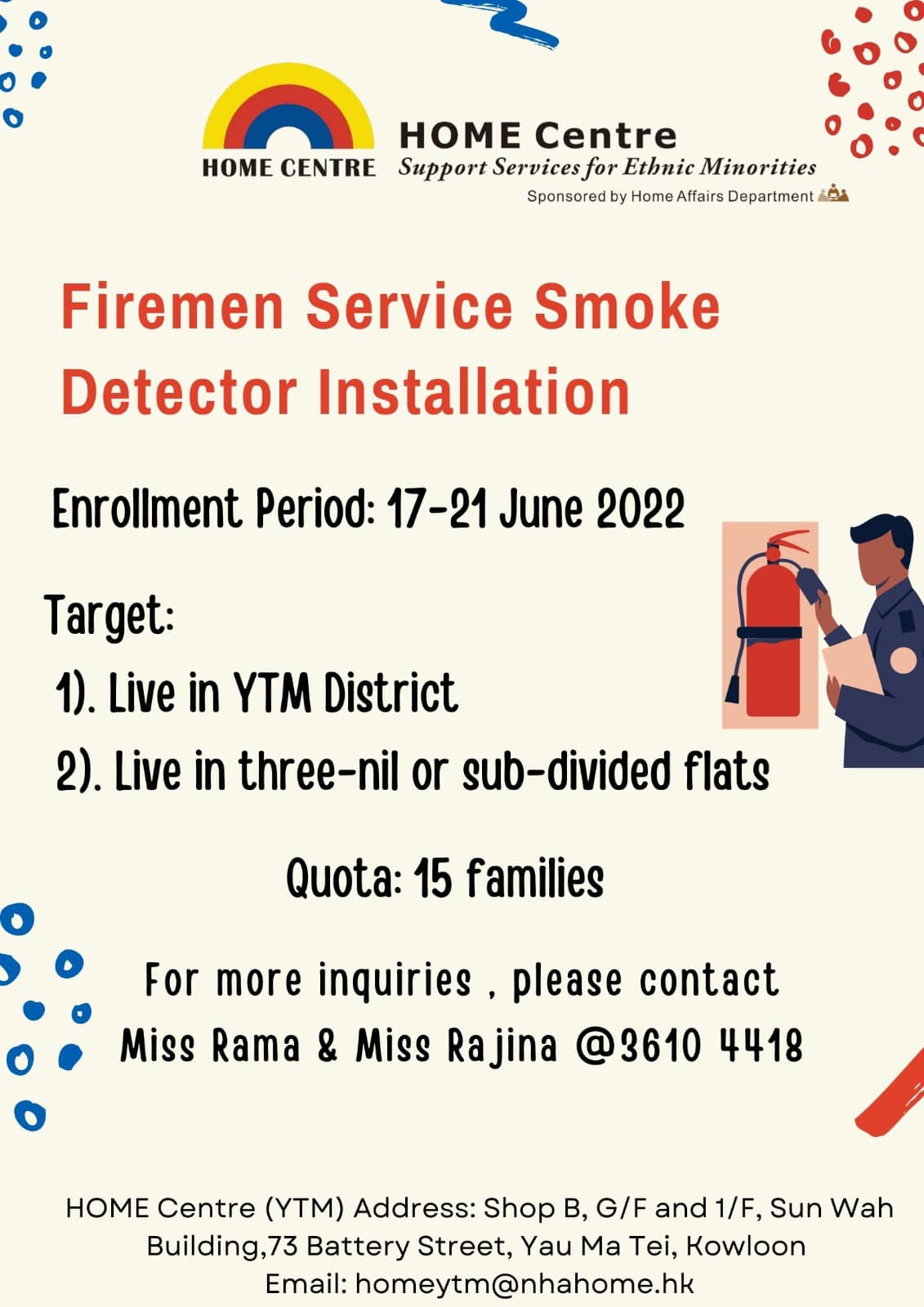 HOME CENTRE

HOME Centre
Support Services for Ethnic Minorities
Sponsored by Home Affairs Department

Firemen Service Smoke Detector Installation

Enrollment Period: 17-21 June 2022

Target:
1). Live in YTM District
2). Live in three-nil or sub-divided flats

Quota: 15 families

For more inquiries , please contact Miss Rama & Miss Rajina @3610 4418

HOME Centre (YTM) Address: Shop B, G/F and 1/F, Sun Wah Building,73 Battery Street, Yau Ma Tei, Kowloon
Email: homeytm@nhahome.hk